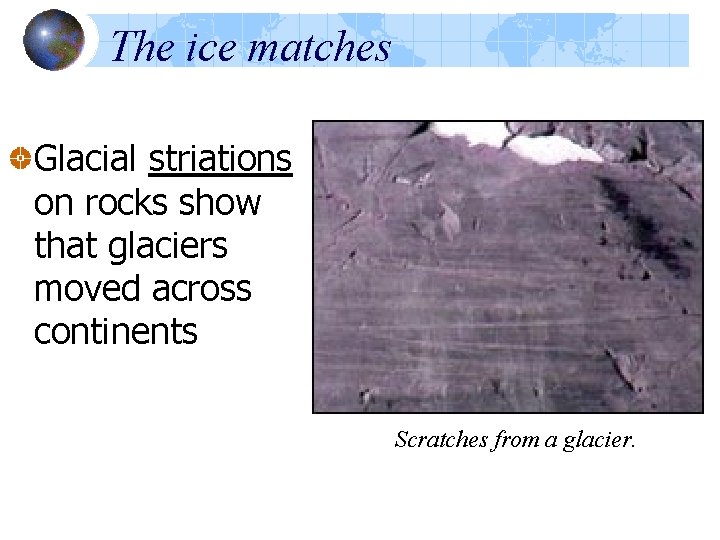 The ice matches

Glacial striations on rocks show that glaciers moved across continents

Scratches from a glacier.